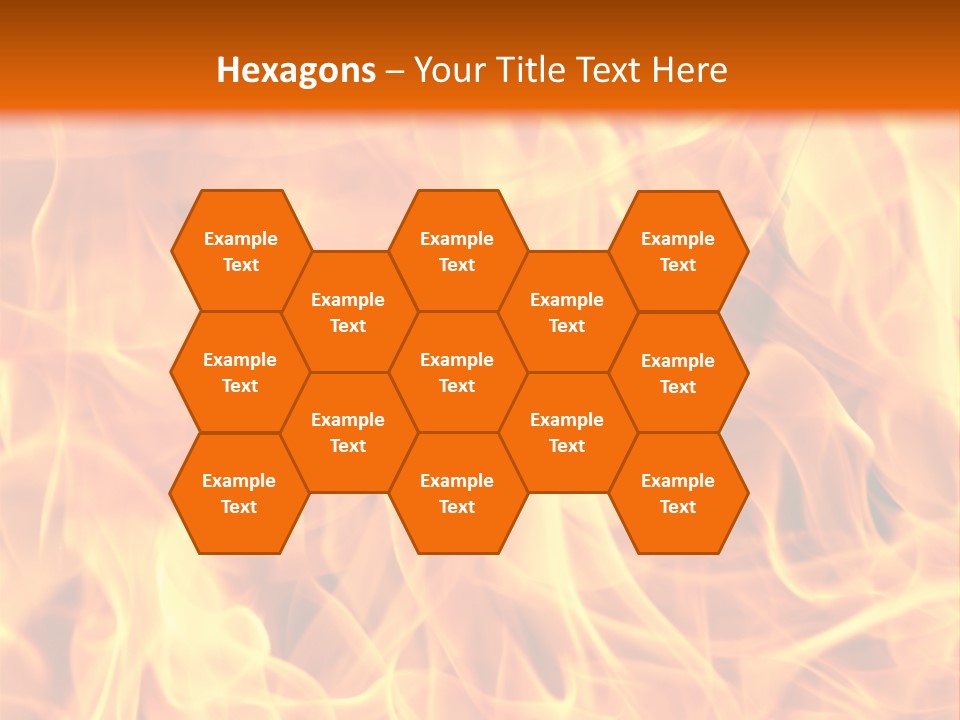 Hexagons – Your Title Text Here

Example Text

Example Text

Example Text

Example Text

Example Text

Example Text

Example Text

Example Text

Example Text

Example Text

Example Text

Example Text

Example Text